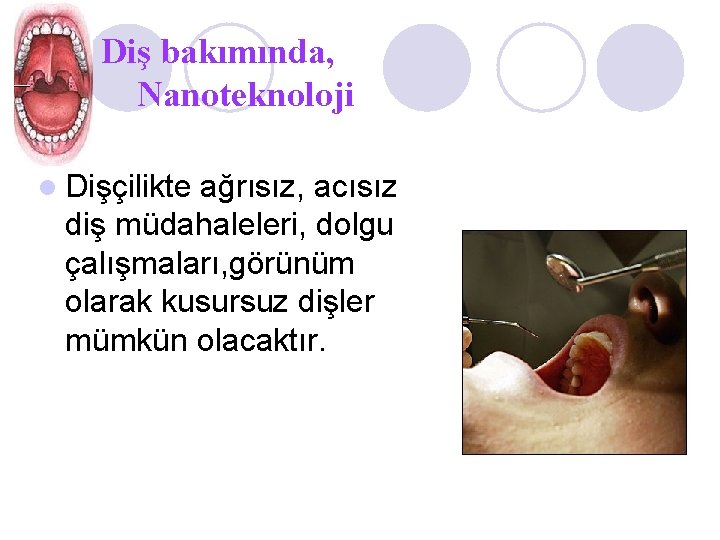 Diş bakımında,
Nanoteknoloji

Dişçilikte ağrısız, acısız diş müdahaleleri, dolgu çalışmaları,görünüm olarak kusursuz dişler mümkün olacaktır.